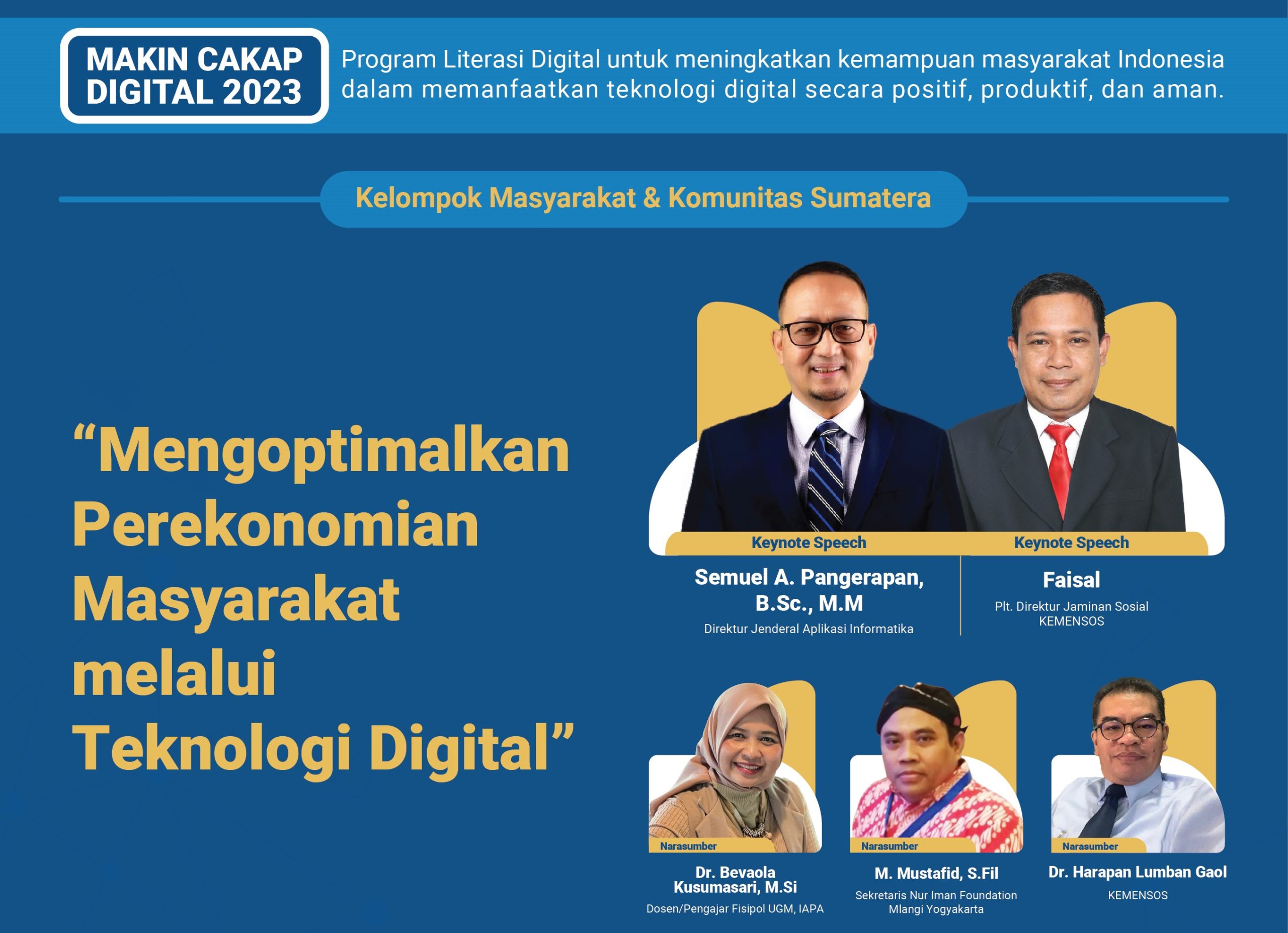 MAKIN CAKAP DIGITAL 2023

Program Literasi Digital untuk meningkatkan kemampuan masyarakat Indonesia dalam memanfaatkan teknologi digital secara positif, produktif, dan aman.

Kelompok Masyarakat & Komunitas Sumatera

“Mengoptimalkan Perekonomian Masyarakat melalui Teknologi Digital”

Keynote Speech
Semuel A. Pangerapan, B.Sc., M.M
Direktur Jenderal Aplikasi Informatika

Keynote Speech
Faisal
Plt. Direktur Jaminan Sosial KEMENSOS

Narasumber
Dr. Bevaola Kusumasari, M.Si
Dosen/Pengajar Fisipol UGM, IAPA

Narasumber
M. Mustafid, S.Fil
Sekretaris Nur Iman Foundation Mlangi Yogyakarta

Narasumber
Dr. Harapan Lumban Gaol
KEMENSOS